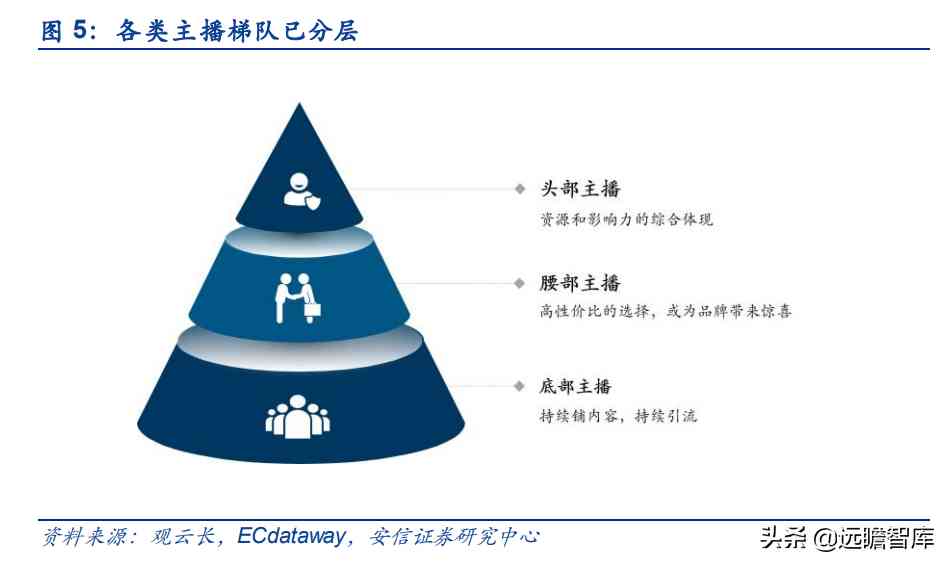 图 5：各类主播梯队已分层

头部主播
资源和影响力的综合体现

腰部主播
高性价比的选择，或为品牌带来惊喜

底部主播
持续铺内容，持续引流

资料来源：观云长，ECdataway，安信证券研究中心

头条 @远瞻智库